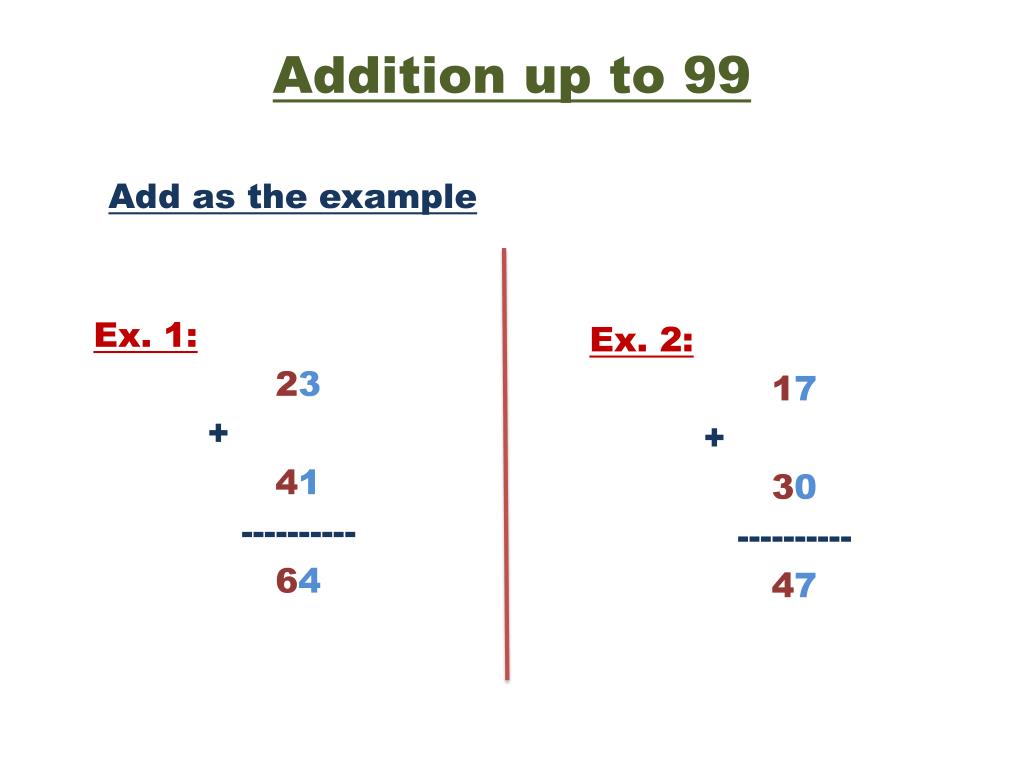 Addition up to 99

Add as the example

Ex. 1:

23
+
41
----------
64

Ex. 2:

17
+
30
----------
47